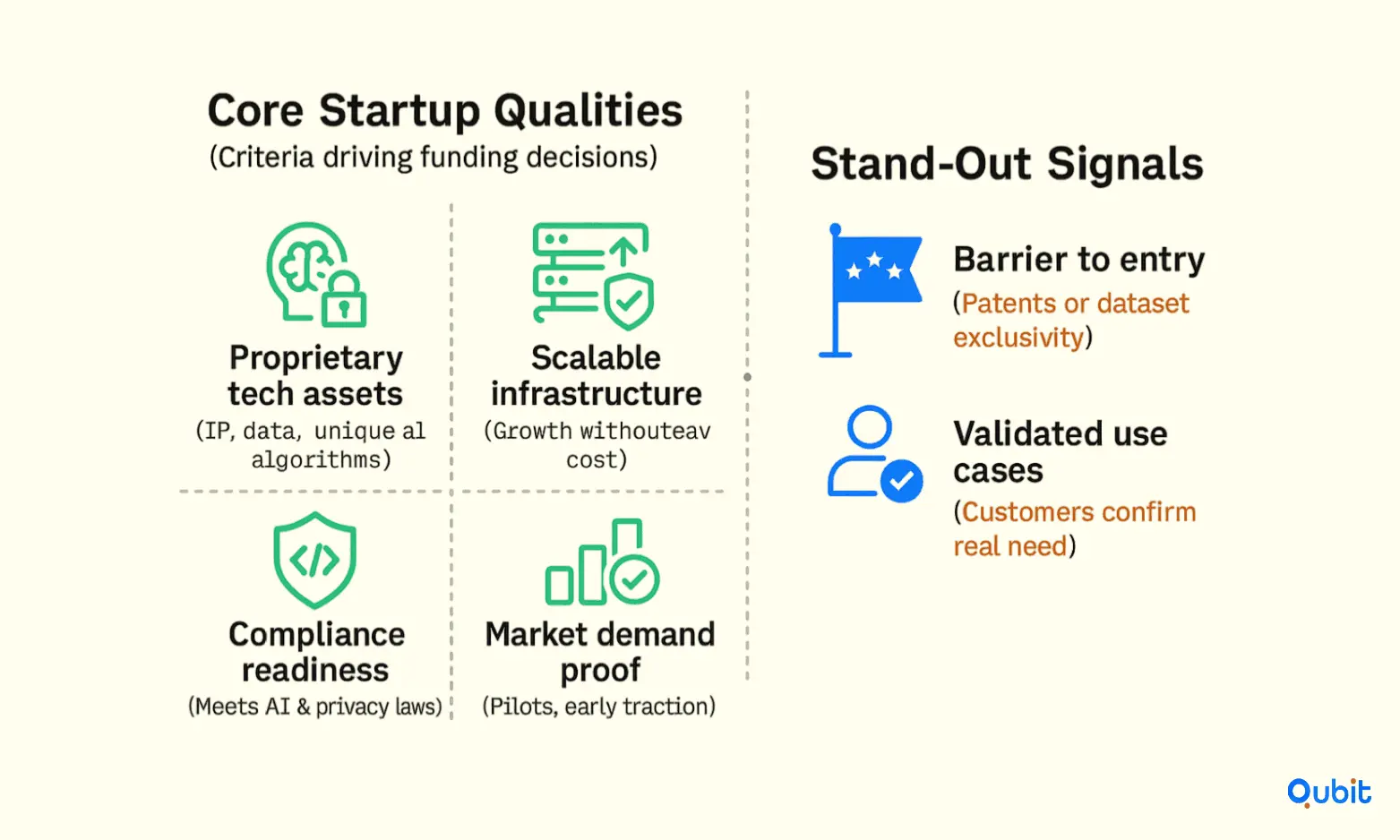 Core Startup Qualities
(Criteria driving funding decisions)

Proprietary tech assets
(IP, data, unique al algorithms)

Scalable infrastructure
(Growth withouteav cost)

Compliance readiness
(Meets AI & privacy laws)

Market demand proof
(Pilots, early traction)

Stand-Out Signals

Barrier to entry
(Patents or dataset exclusivity)

Validated use cases
(Customers confirm real need)

Qubit